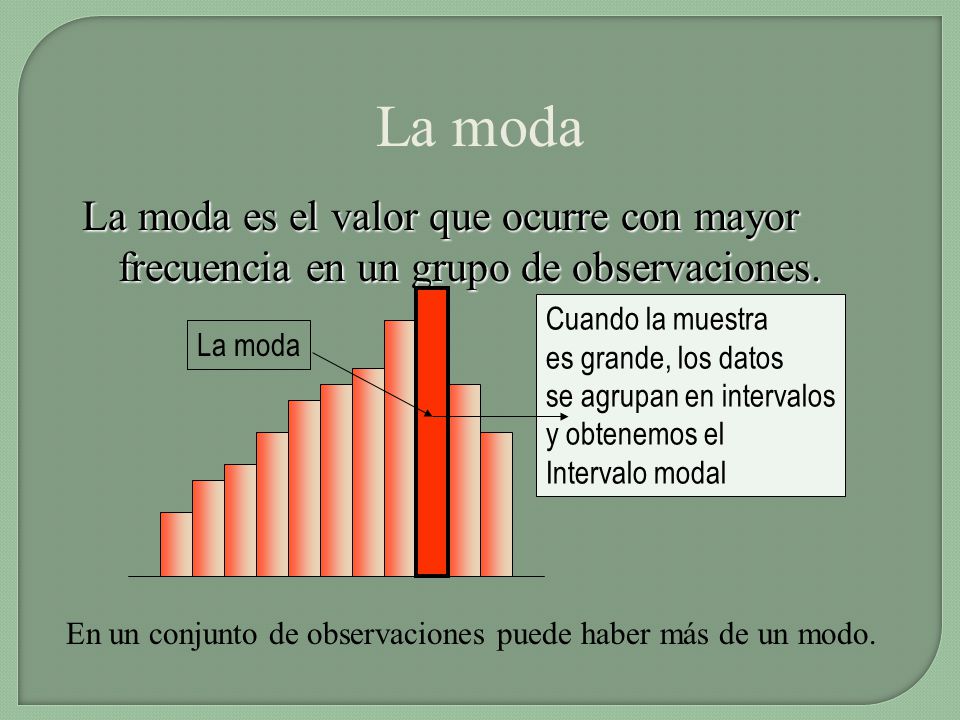 La moda

La moda es el valor que ocurre con mayor frecuencia en un grupo de observaciones.

La moda

Cuando la muestra es grande, los datos se agrupan en intervalos y obtenemos el Intervalo modal

En un conjunto de observaciones puede haber más de un modo.